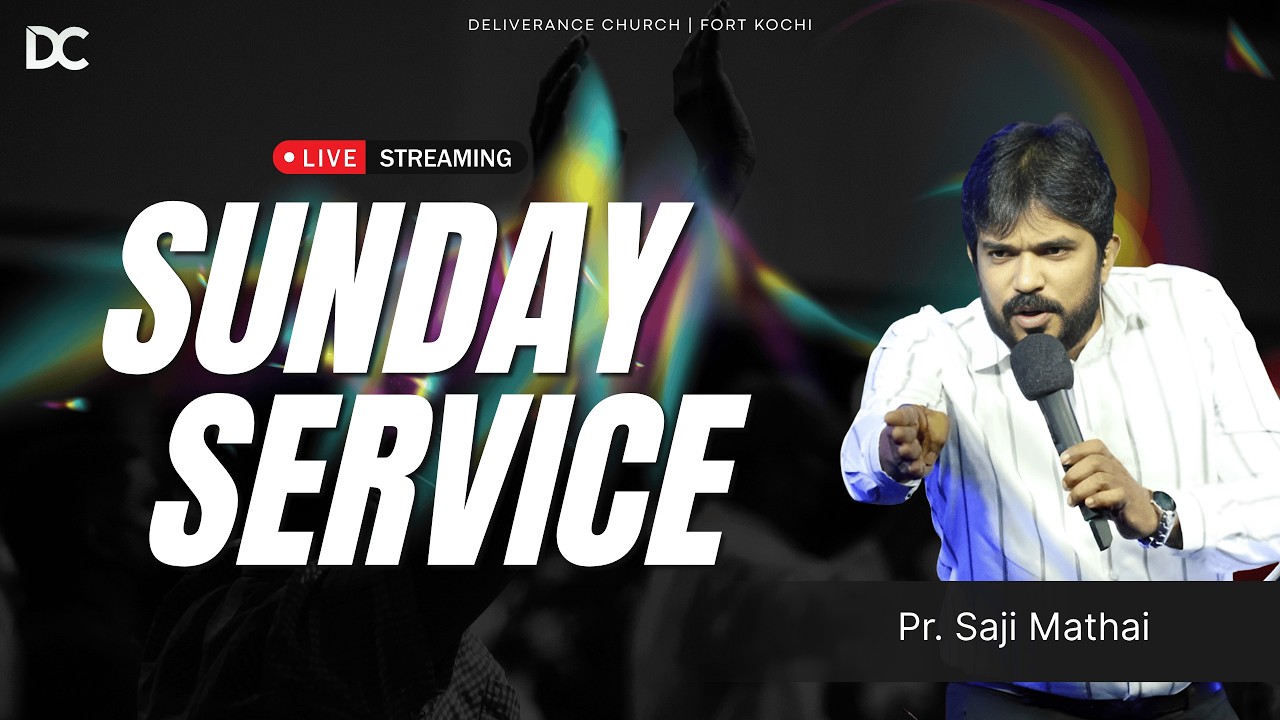 DC

DELIVERANCE CHURCH | FORT KOCHI

LIVE STREAMING

SUNDAY SERVICE

Pr. Saji Mathai